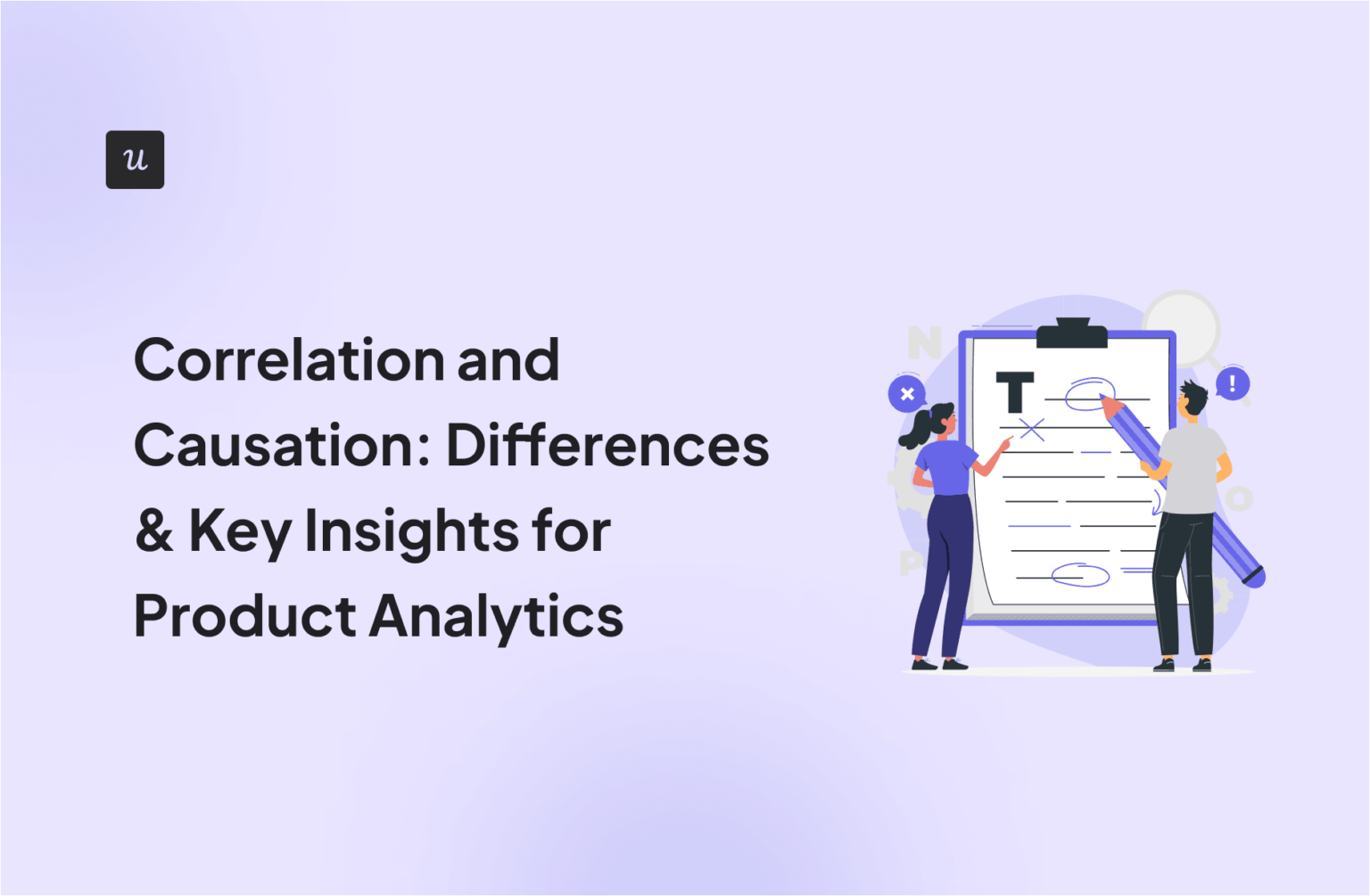 u

Correlation and Causation: Differences & Key Insights for Product Analytics

T